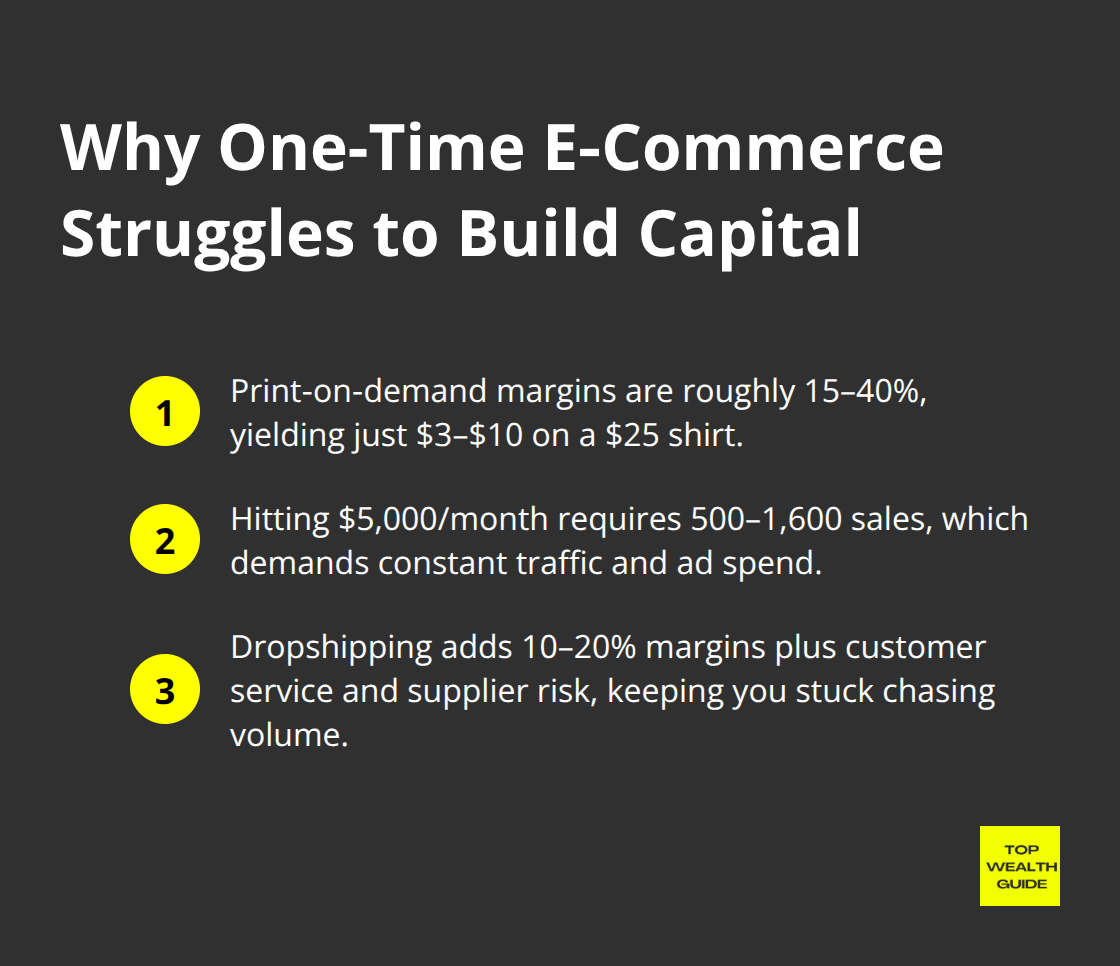 Why One-Time E-Commerce Struggles to Build Capital

1 Print-on-demand margins are roughly 15–40%, yielding just \$3–\$10 on a \$25 shirt.

2 Hitting \$5,000/month requires 500–1,600 sales, which demands constant traffic and ad spend.

3 Dropshipping adds 10–20% margins plus customer service and supplier risk, keeping you stuck chasing volume.

TOP WEALTH GUIDE